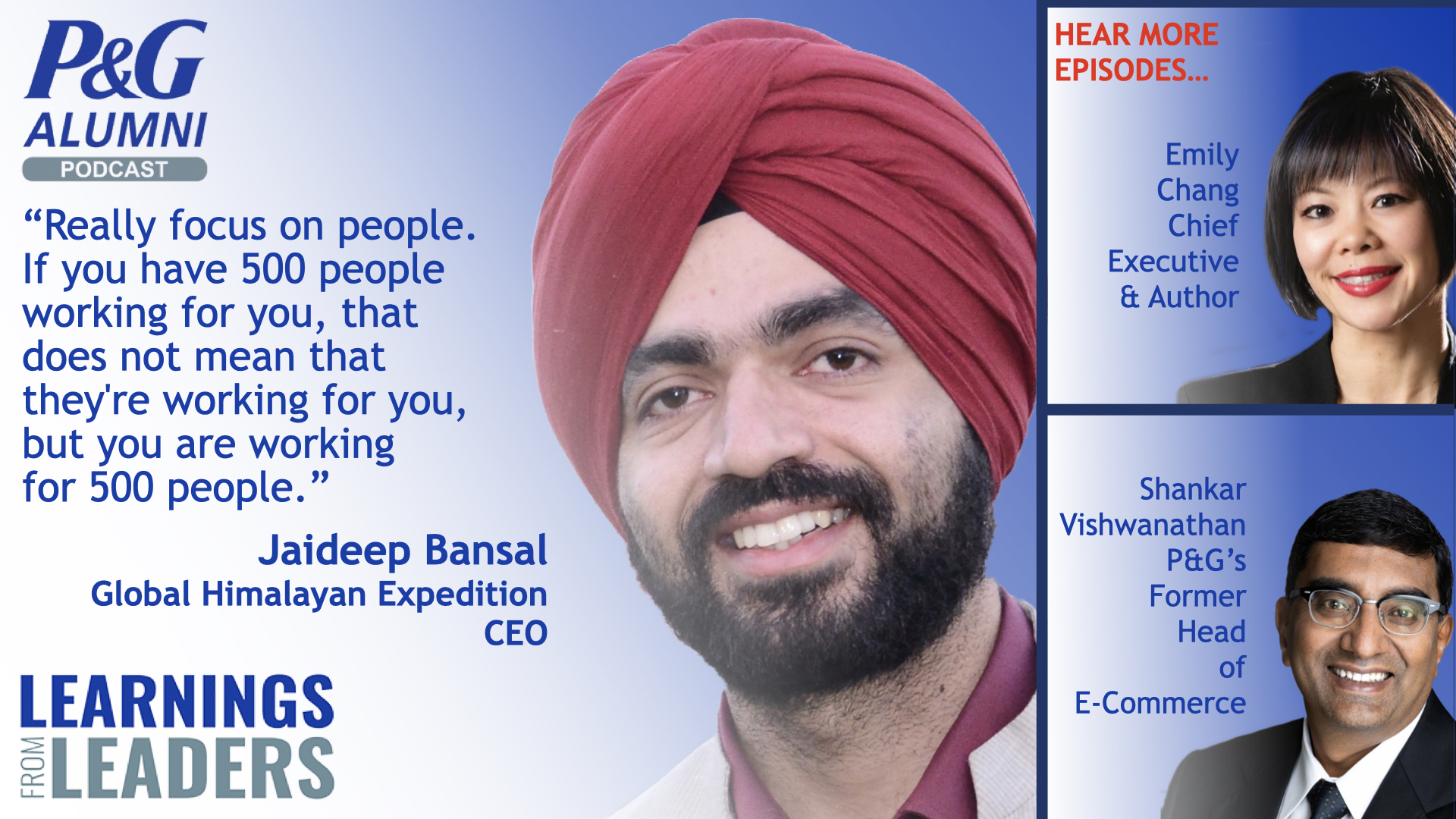 P&G
ALUMNI
PODCAST

“Really focus on people. If you have 500 people working for you, that does not mean that they're working for you, but you are working for 500 people.”

Jaideep Bansal
Global Himalayan Expedition
CEO

LEARNINGS
FROM
LEADERS

HEAR MORE EPISODES...

Emily Chang
Chief Executive & Author

Shankar Vishwanathan
P&G’s Former Head of E-Commerce